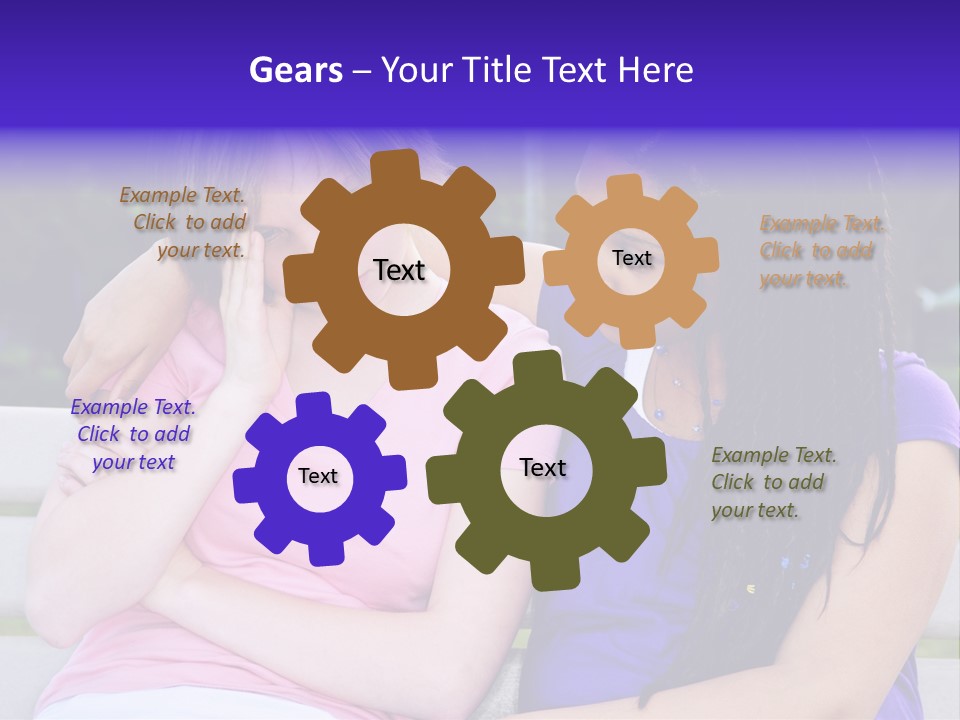 Gears – Your Title Text Here

Example Text. Click to add your text.

Text

Text

Example Text. Click to add your text.

Example Text. Click to add your text

Text

Text

Example Text. Click to add your text.